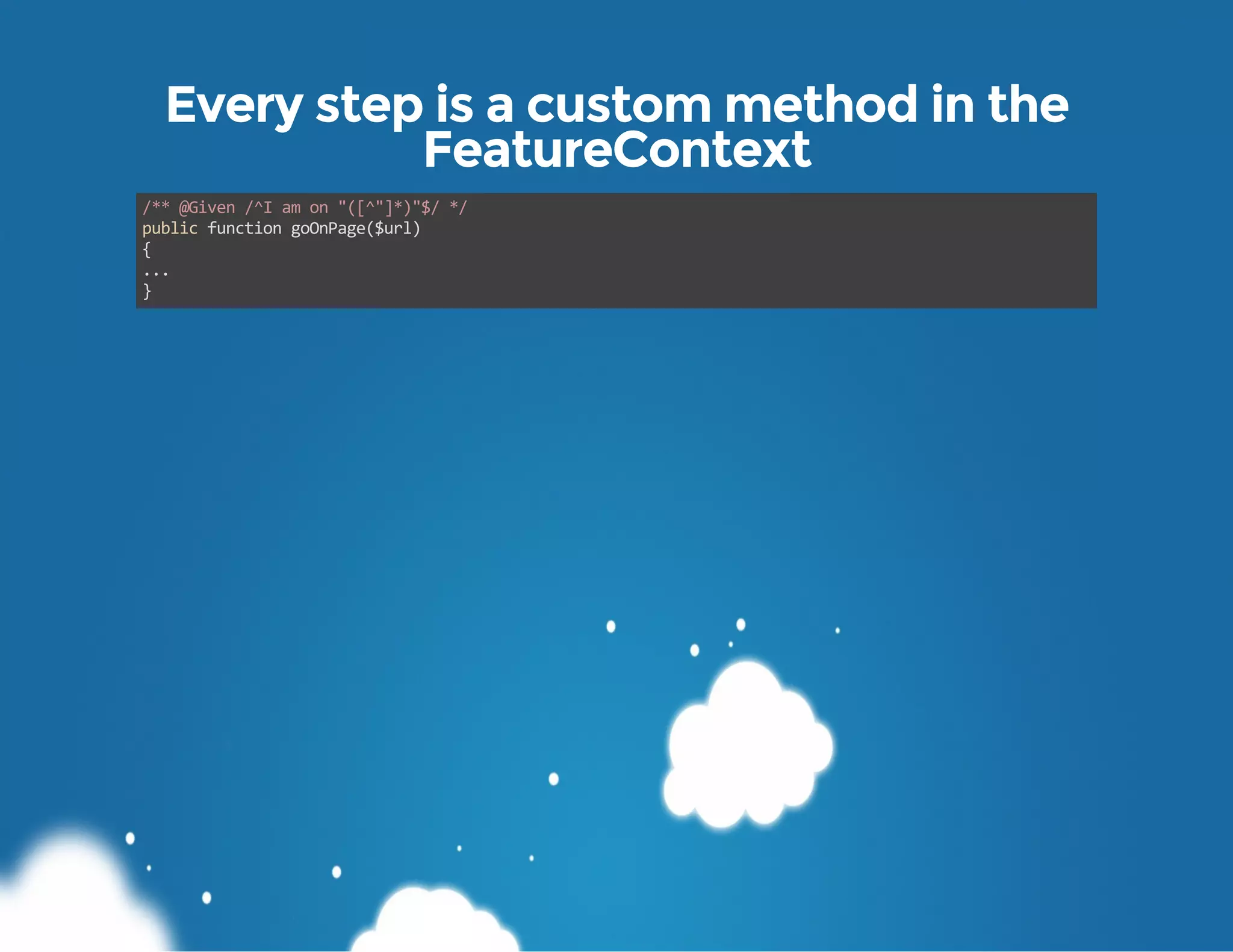 Every step is a custom method in the FeatureContext

/** @Given /^I am on "([^"]*)"$/ */
public function goOnPage($url)
{
...
}